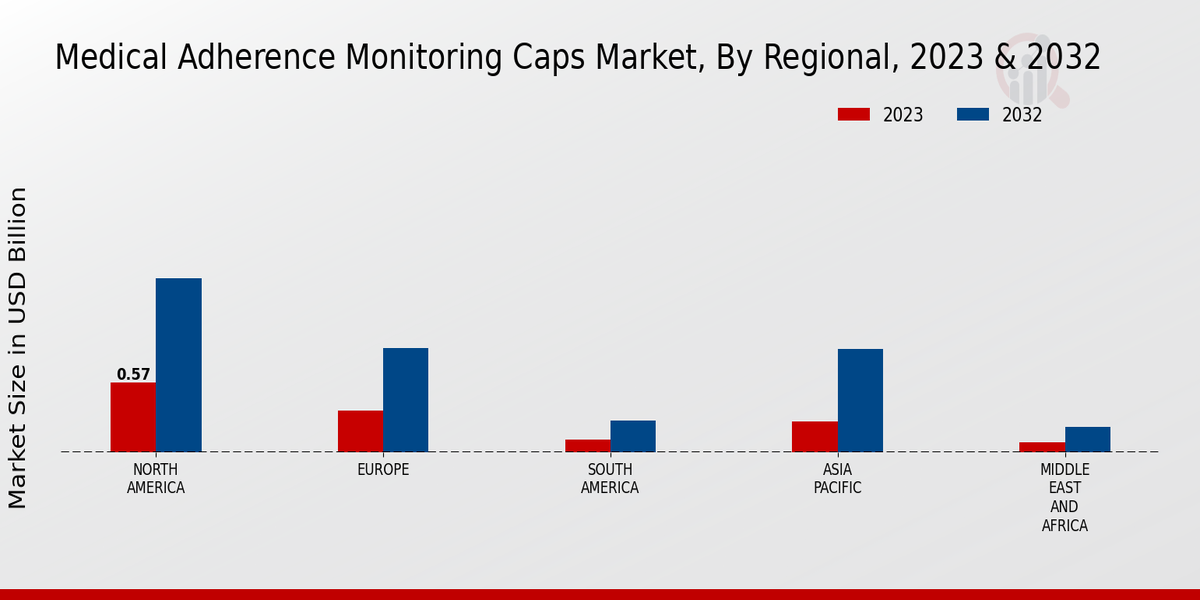 Medical Adherence Monitoring Caps Market, By Regional, 2023 & 2032

2023
2032

Market Size in USD Billion

0.57

NORTH AMERICA
EUROPE
SOUTH AMERICA
ASIA PACIFIC
MIDDLE EAST AND AFRICA